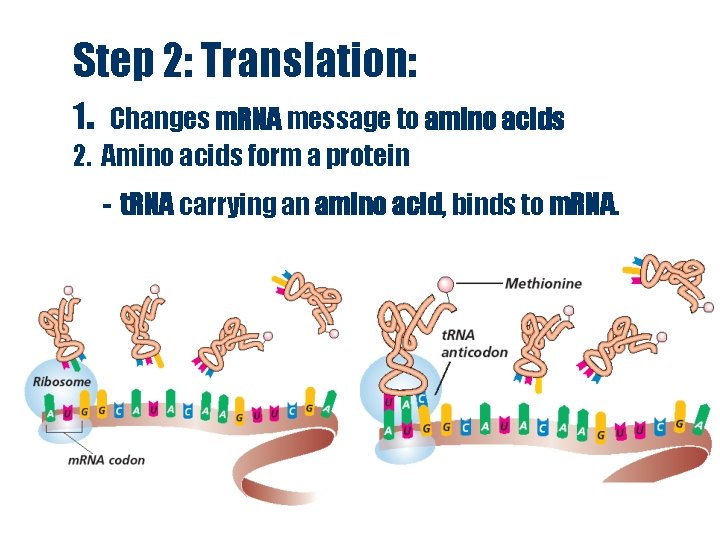 Step 2: Translation:

1. Changes mRNA message to amino acids

2. Amino acids form a protein

- tRNA carrying an amino acid, binds to mRNA.

Ribosome

A U G G C A U A C A A G U U C G A

mRNA codon

Methionine

tRNA anticodon

U A C

A U G G C A U A C A A G U U C G A